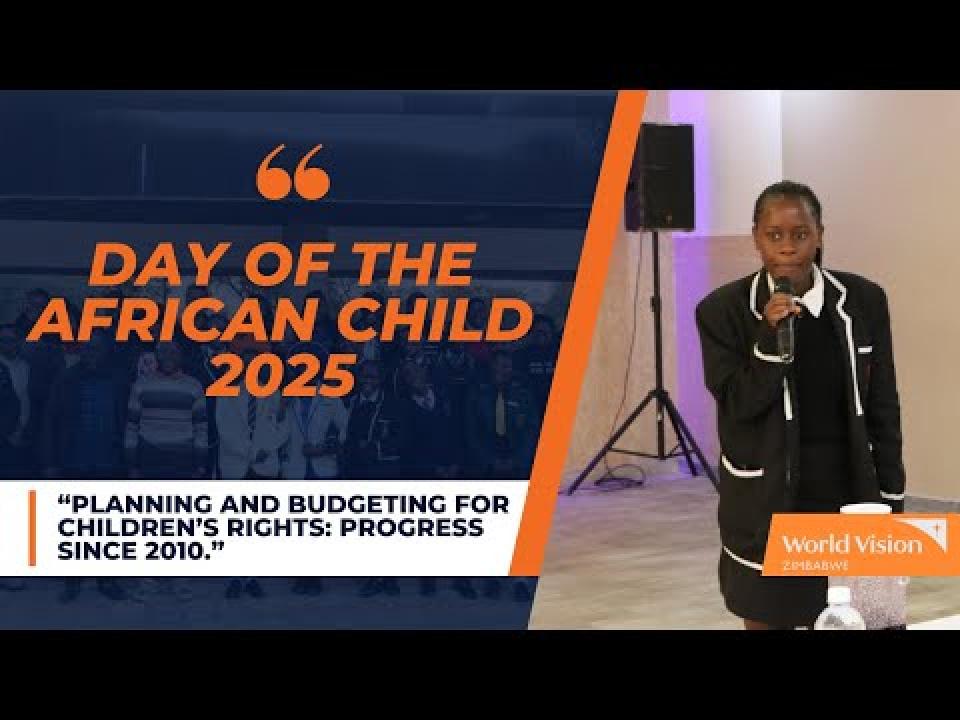 “

DAY OF THE AFRICAN CHILD 2025

“PLANNING AND BUDGETING FOR CHILDREN’S RIGHTS: PROGRESS SINCE 2010.”

World Vision
ZIMBABWE